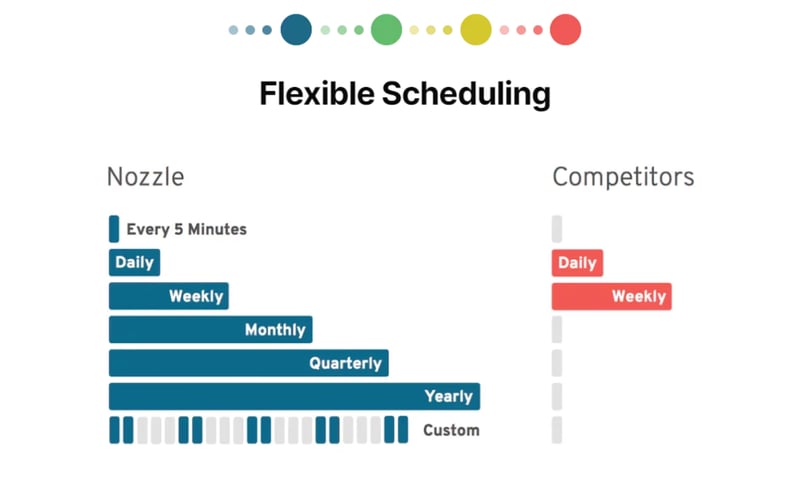 Flexible Scheduling

Nozzle

Every 5 Minutes

Daily

Weekly

Monthly

Quarterly

Yearly

Custom

Competitors

Daily

Weekly